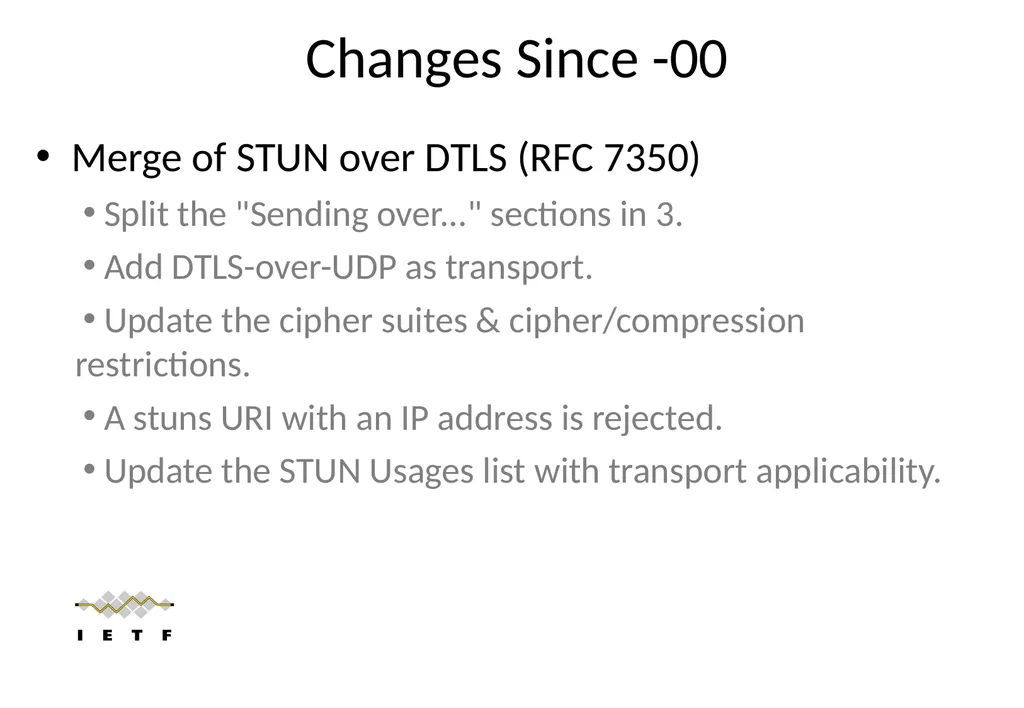 Changes Since -00

• Merge of STUN over DTLS (RFC 7350)

• Split the "Sending over..." sections in 3.

• Add DTLS-over-UDP as transport.

• Update the cipher suites & cipher/compression restrictions.

• A stuns URI with an IP address is rejected.

• Update the STUN Usages list with transport applicability.

I E T F